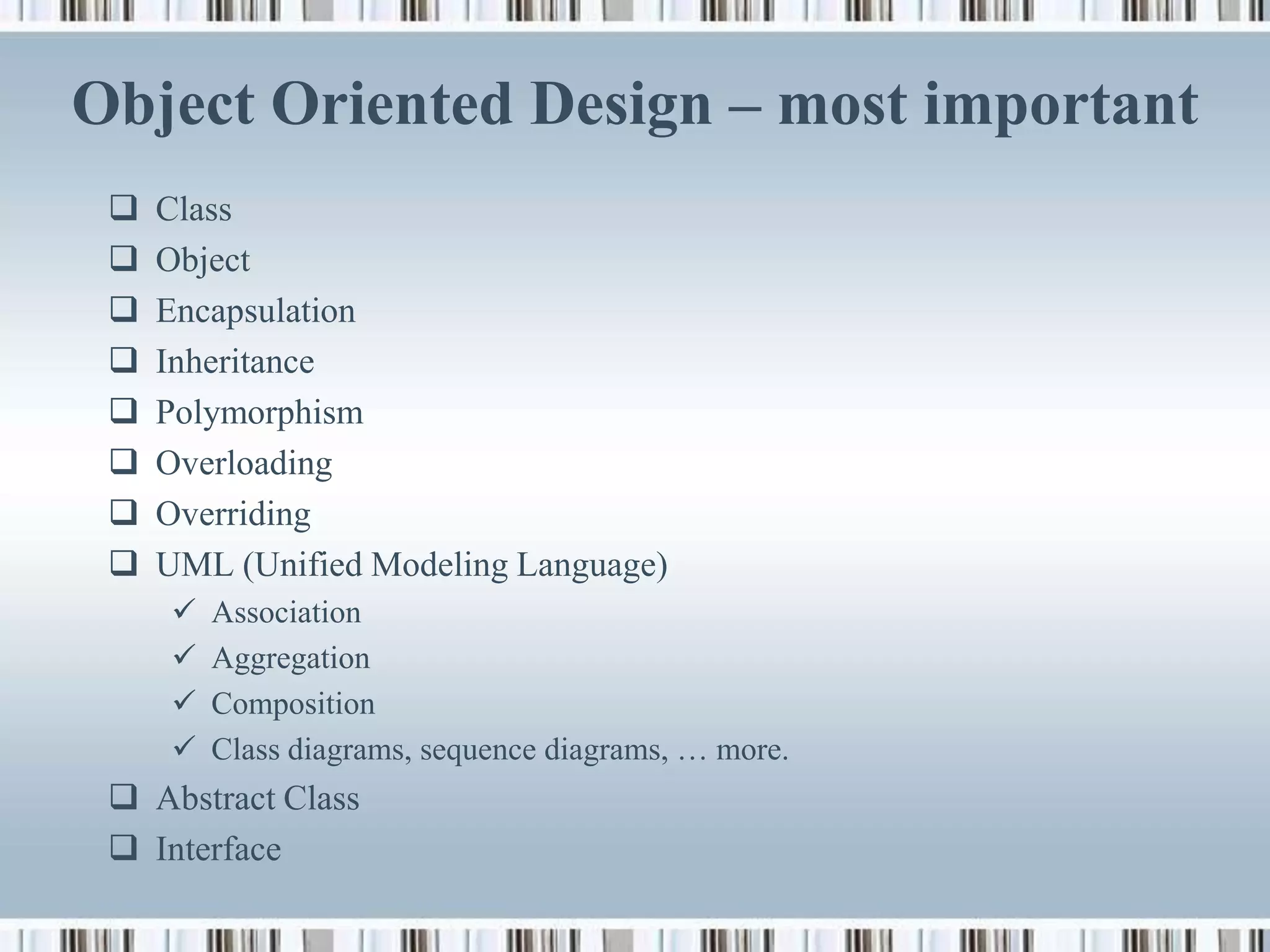 Object Oriented Design – most important

❑ Class
❑ Object
❑ Encapsulation
❑ Inheritance
❑ Polymorphism
❑ Overloading
❑ Overriding
❑ UML (Unified Modeling Language)
✓ Association
✓ Aggregation
✓ Composition
✓ Class diagrams, sequence diagrams, … more.
❑ Abstract Class
❑ Interface